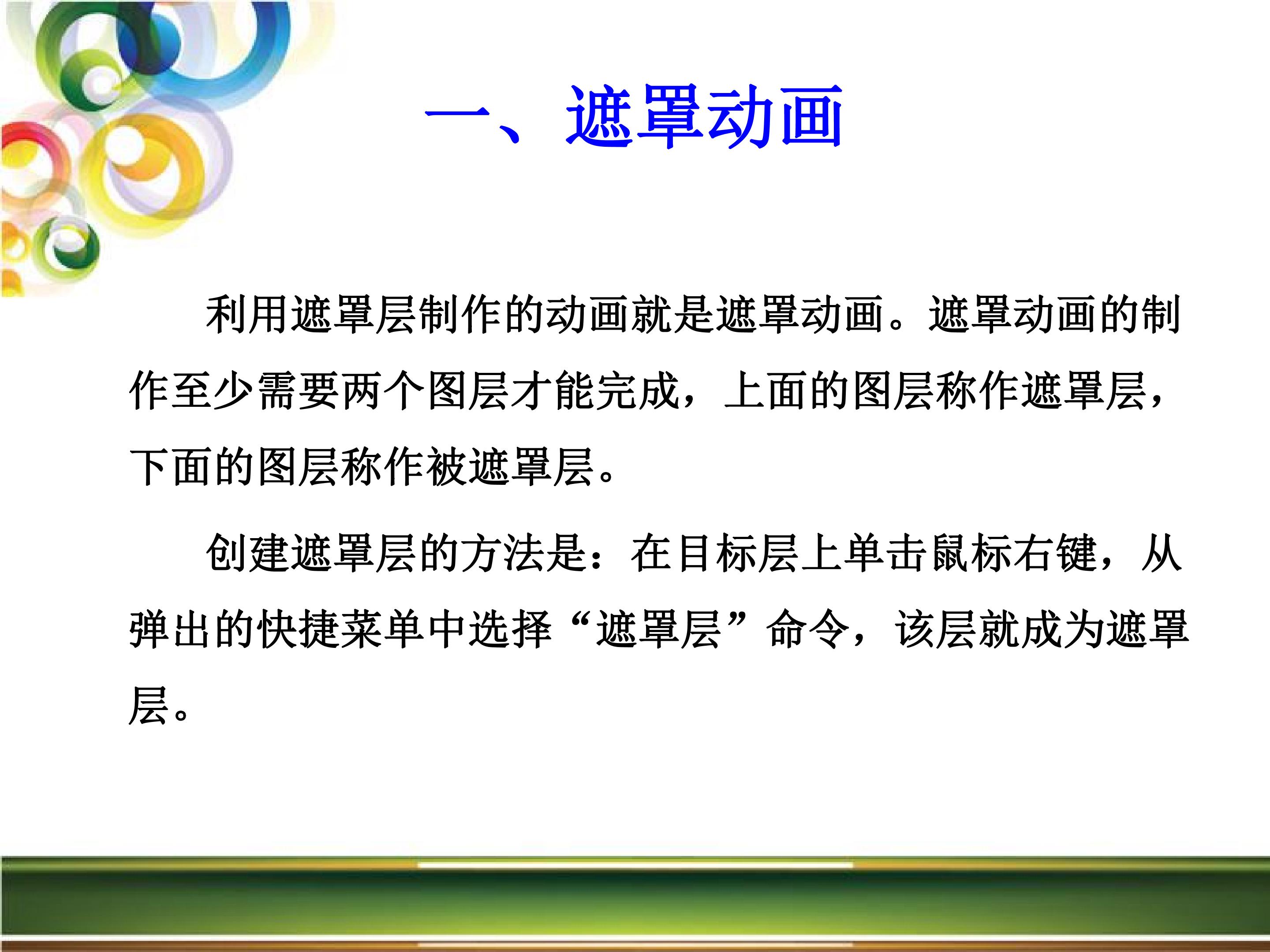 一、遮罩动画

利用遮罩层制作的动画就是遮罩动画。遮罩动画的制作至少需要两个图层才能完成，上面的图层称作遮罩层，下面的图层称作被遮罩层。

创建遮罩层的方法是：在目标层上单击鼠标右键，从弹出的快捷菜单中选择“遮罩层”命令，该层就成为遮罩层。